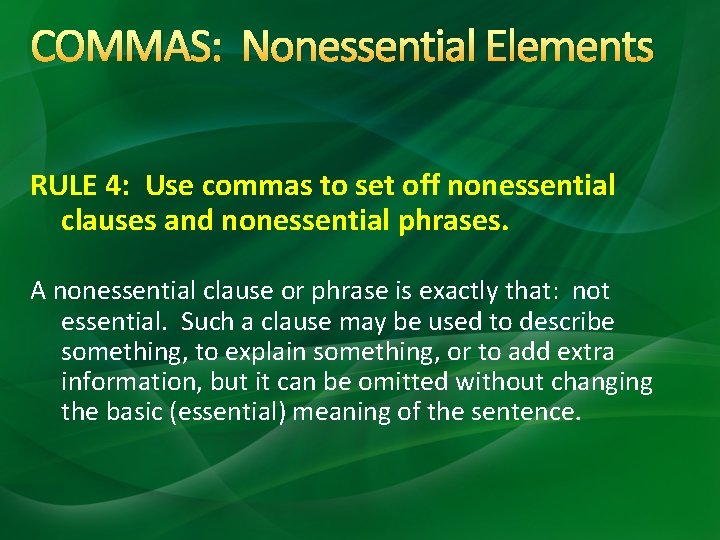 COMMAS: Nonessential Elements

RULE 4: Use commas to set off nonessential clauses and nonessential phrases.

A nonessential clause or phrase is exactly that: not essential. Such a clause may be used to describe something, to explain something, or to add extra information, but it can be omitted without changing the basic (essential) meaning of the sentence.